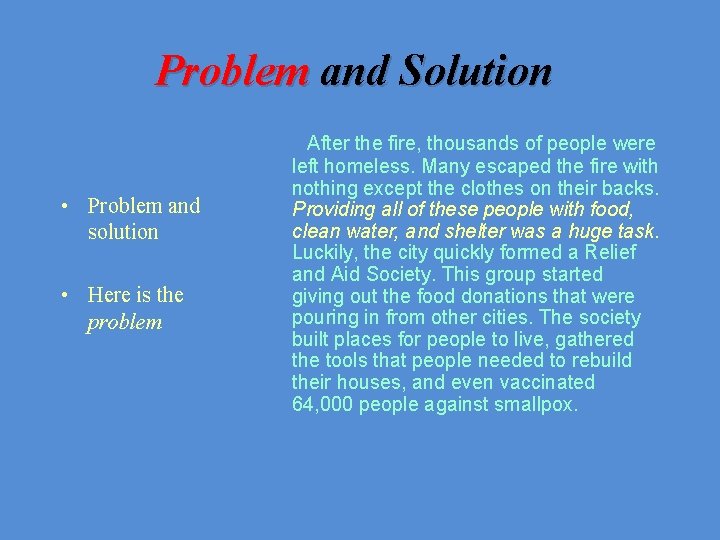 Problem and Solution

• Problem and solution

• Here is the problem

After the fire, thousands of people were left homeless. Many escaped the fire with nothing except the clothes on their backs. Providing all of these people with food, clean water, and shelter was a huge task. Luckily, the city quickly formed a Relief and Aid Society. This group started giving out the food donations that were pouring in from other cities. The society built places for people to live, gathered the tools that people needed to rebuild their houses, and even vaccinated 64,000 people against smallpox.